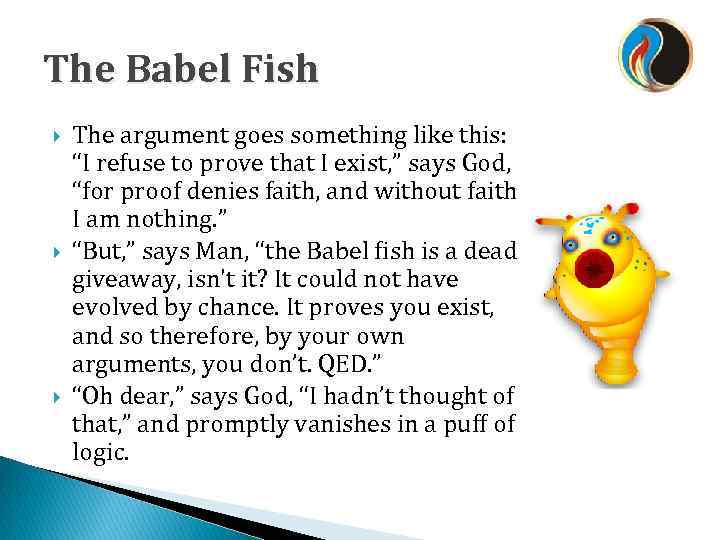 The Babel Fish

The argument goes something like this: “I refuse to prove that I exist,” says God, “for proof denies faith, and without faith I am nothing.”

“But,” says Man, “the Babel fish is a dead giveaway, isn't it? It could not have evolved by chance. It proves you exist, and so therefore, by your own arguments, you don’t. QED.”

“Oh dear,” says God, “I hadn’t thought of that,” and promptly vanishes in a puff of logic.